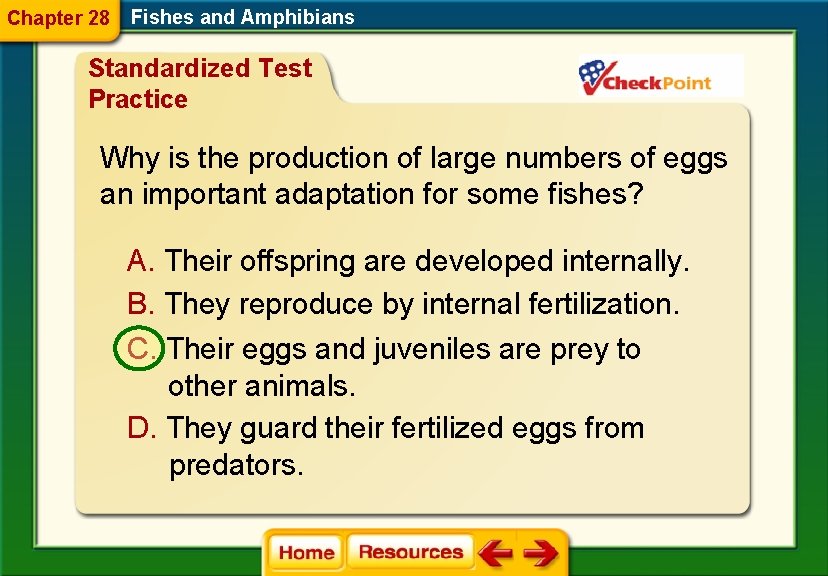 Chapter 28 Fishes and Amphibians

Standardized Test Practice

CheckPoint

Why is the production of large numbers of eggs an important adaptation for some fishes?

A. Their offspring are developed internally.

B. They reproduce by internal fertilization.

C. Their eggs and juveniles are prey to other animals.

D. They guard their fertilized eggs from predators.

Home Resources